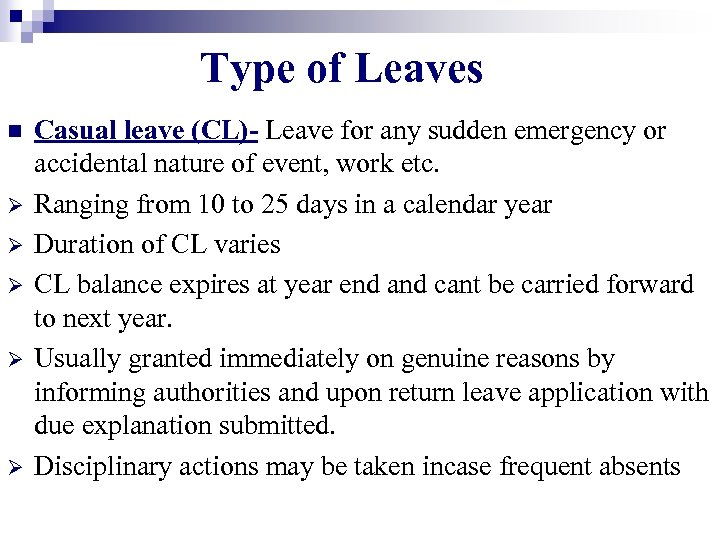 Type of Leaves

■ Casual leave (CL)- Leave for any sudden emergency or accidental nature of event, work etc.

➢ Ranging from 10 to 25 days in a calendar year

➢ Duration of CL varies

➢ CL balance expires at year end and cant be carried forward to next year.

➢ Usually granted immediately on genuine reasons by informing authorities and upon return leave application with due explanation submitted.

➢ Disciplinary actions may be taken incase frequent absents